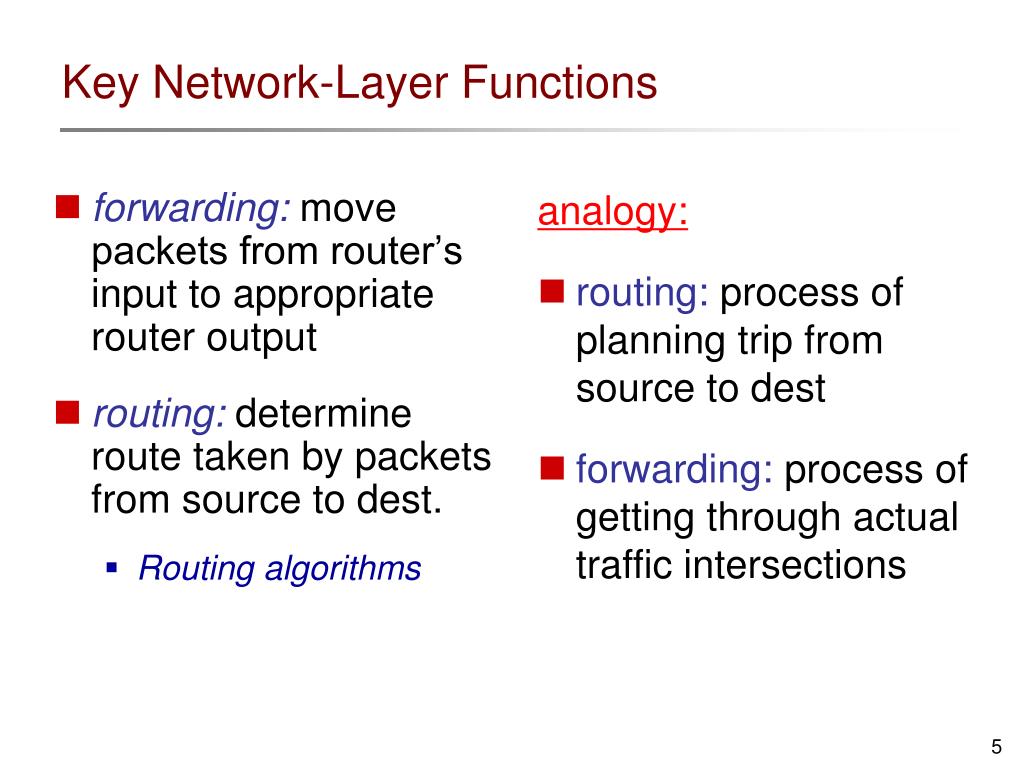 Key Network-Layer Functions

forwarding: move packets from router’s input to appropriate router output

routing: determine route taken by packets from source to dest.

Routing algorithms

analogy:

routing: process of planning trip from source to dest

forwarding: process of getting through actual traffic intersections

5